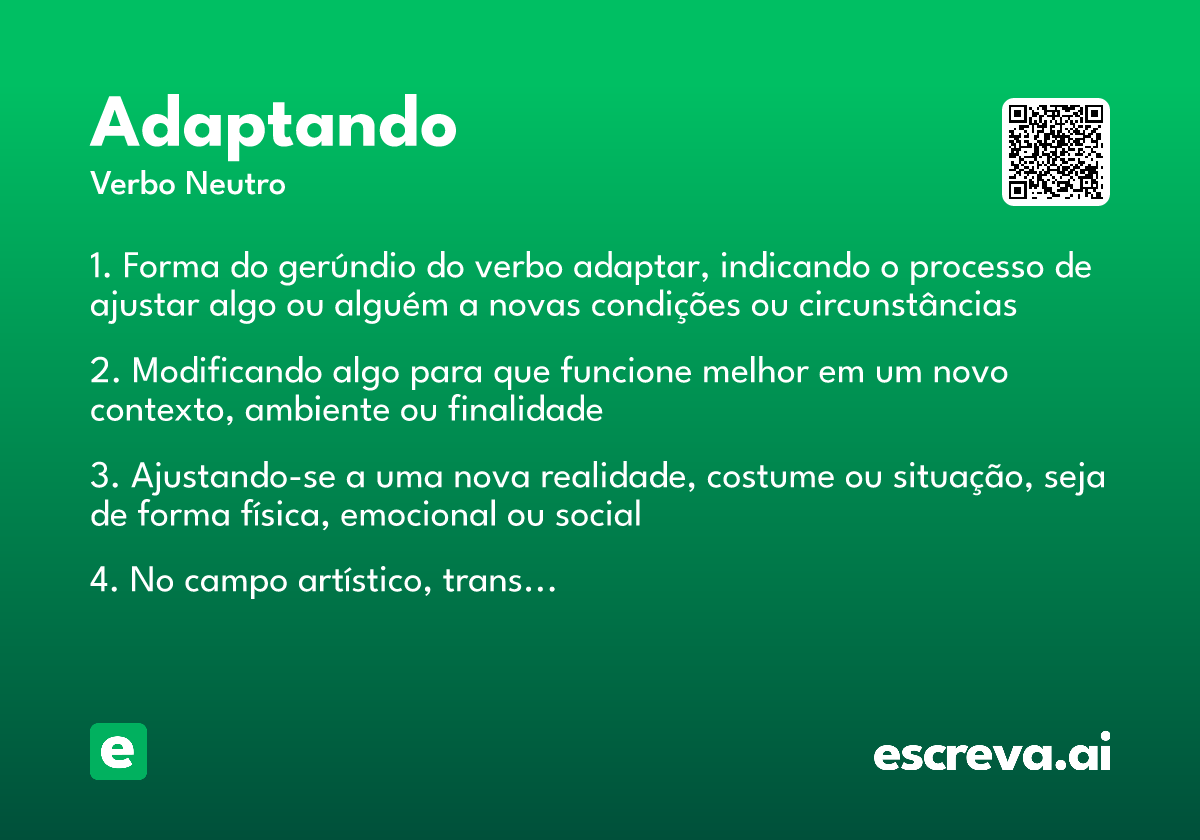 Adaptando
Verbo Neutro

1. Forma do gerúndio do verbo adaptar, indicando o processo de ajustar algo ou alguém a novas condições ou circunstâncias

2. Modificando algo para que funcione melhor em um novo contexto, ambiente ou finalidade

3. Ajustando-se a uma nova realidade, costume ou situação, seja de forma física, emocional ou social

4. No campo artístico, trans...

e

escreva.ai